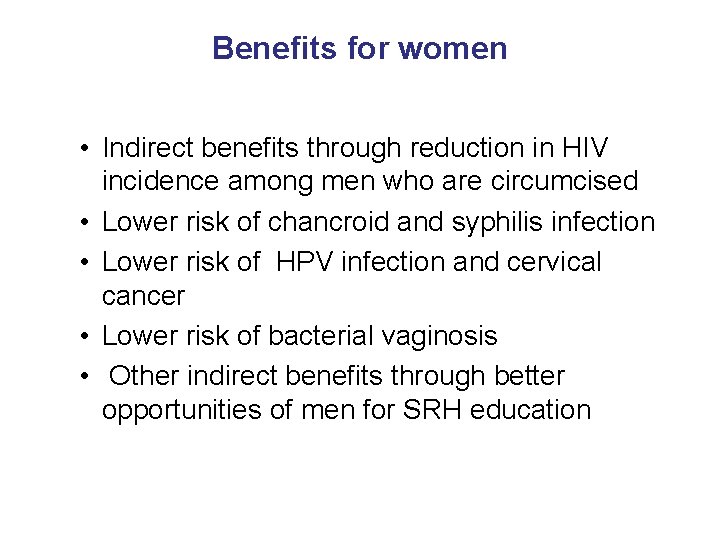 Benefits for women

• Indirect benefits through reduction in HIV incidence among men who are circumcised
• Lower risk of chancroid and syphilis infection
• Lower risk of HPV infection and cervical cancer
• Lower risk of bacterial vaginosis
• Other indirect benefits through better opportunities of men for SRH education